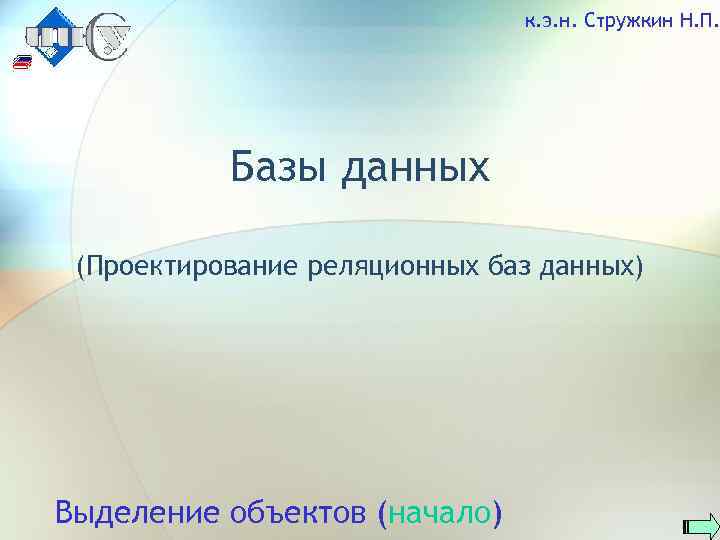 к.э.н. Стружкин Н.П.

Базы данных

(Проектирование реляционных баз данных)

Выделение объектов (начало)